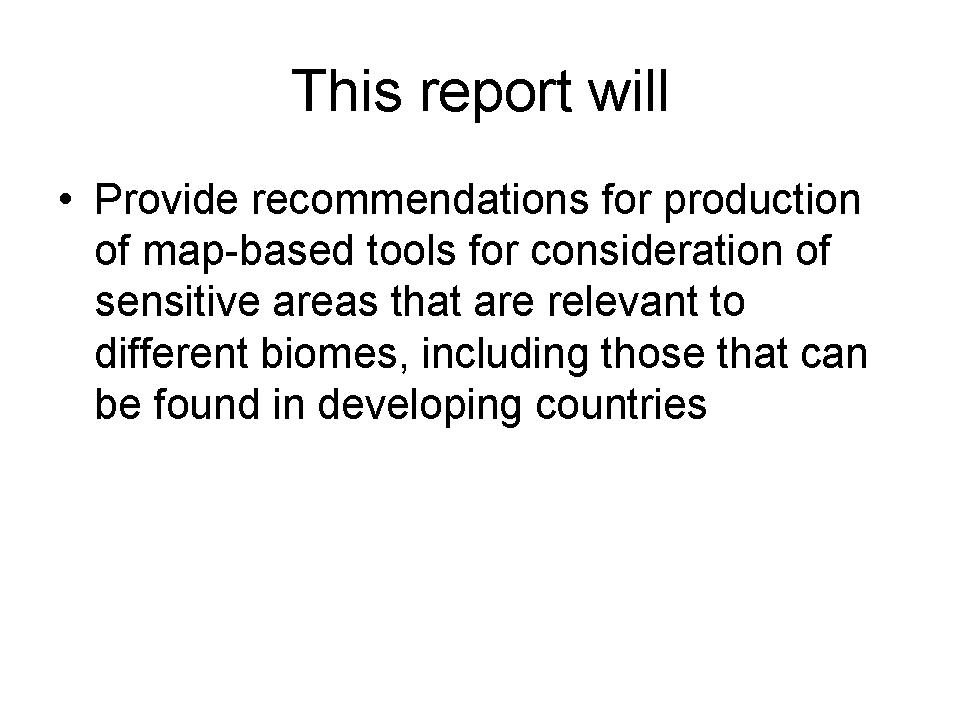 This report will

• Provide recommendations for production of map-based tools for consideration of sensitive areas that are relevant to different biomes, including those that can be found in developing countries